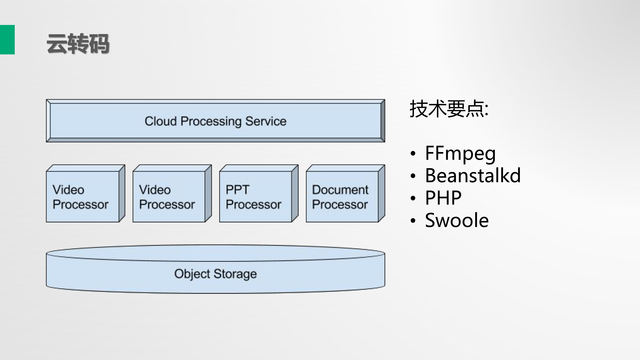 云转码

Cloud Processing Service

Video Processor

Video Processor

PPT Processor

Document Processor

Object Storage

技术要点:

• FFmpeg
• Beanstalkd
• PHP
• Swoole